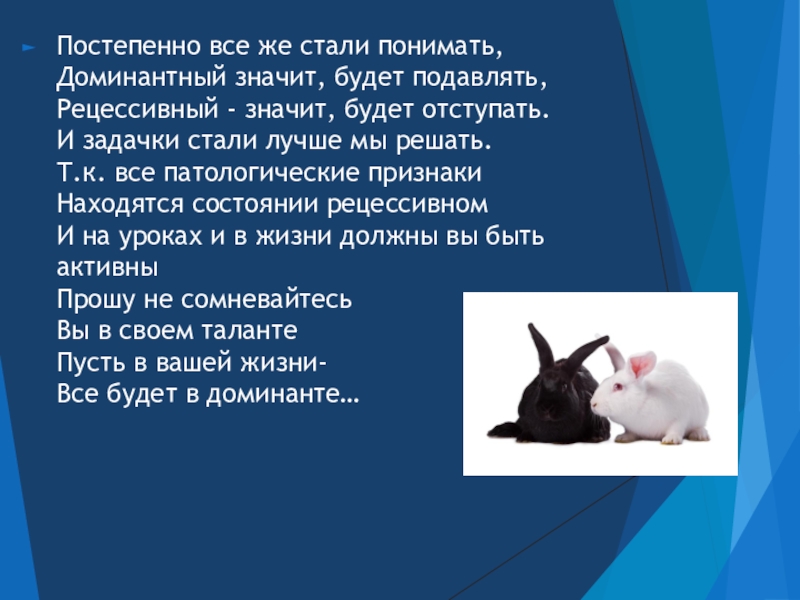 Постепенно все же стали понимать,
Доминантный значит, будет подавлять,
Рецессивный - значит, будет отступать.
И задачки стали лучше мы решать.
Т.к. все патологические признаки
Находятся состоянии рецессивном
И на уроках и в жизни должны вы быть активны
Прошу не сомневайтесь
Вы в своем таланте
Пусть в вашей жизни-
Все будет в доминанте…